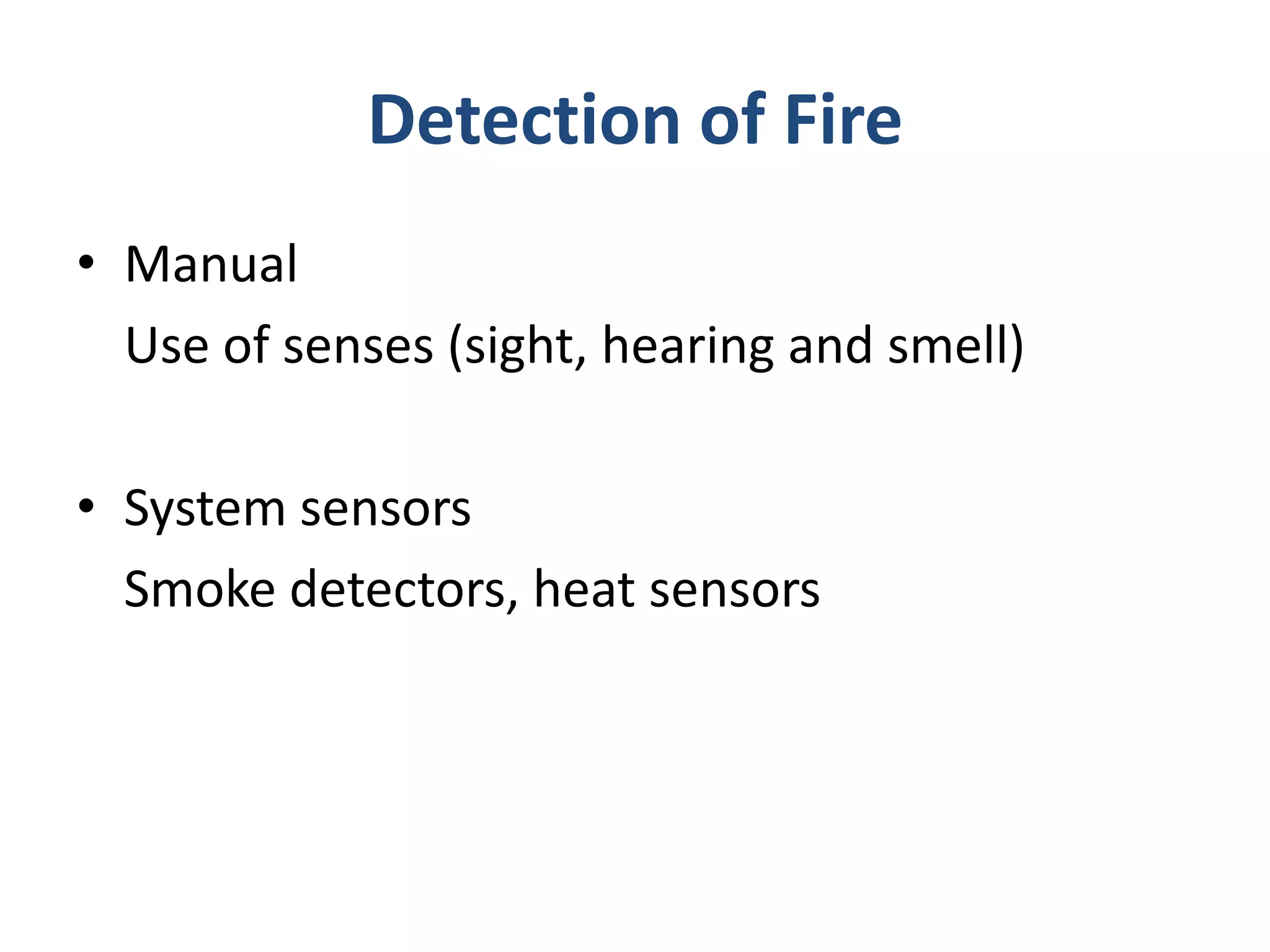 Detection of Fire

• Manual

Use of senses (sight, hearing and smell)

• System sensors

Smoke detectors, heat sensors